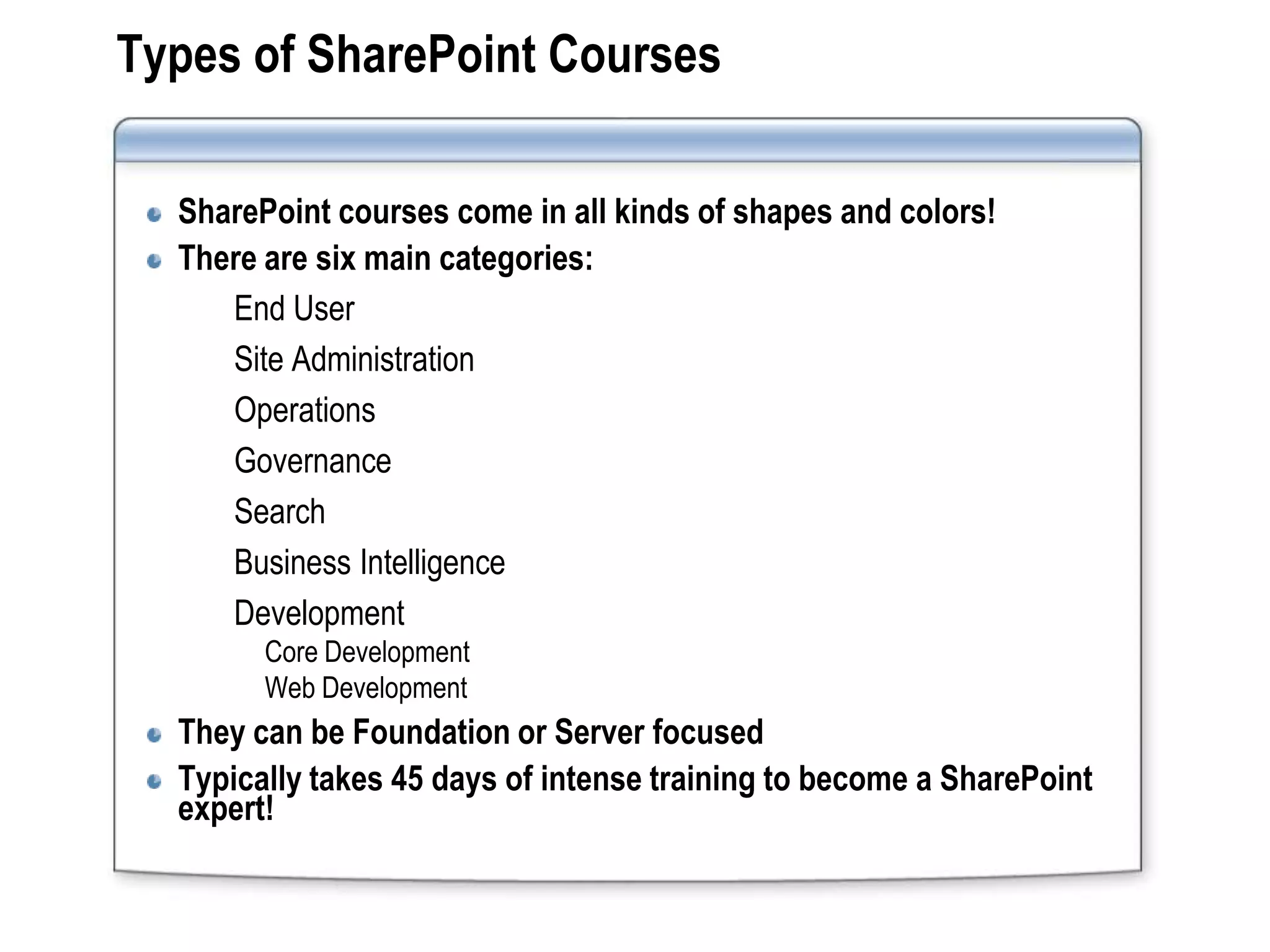 Types of SharePoint Courses

SharePoint courses come in all kinds of shapes and colors!

There are six main categories:

End User

Site Administration

Operations

Governance

Search

Business Intelligence

Development

Core Development

Web Development

They can be Foundation or Server focused

Typically takes 45 days of intense training to become a SharePoint expert!